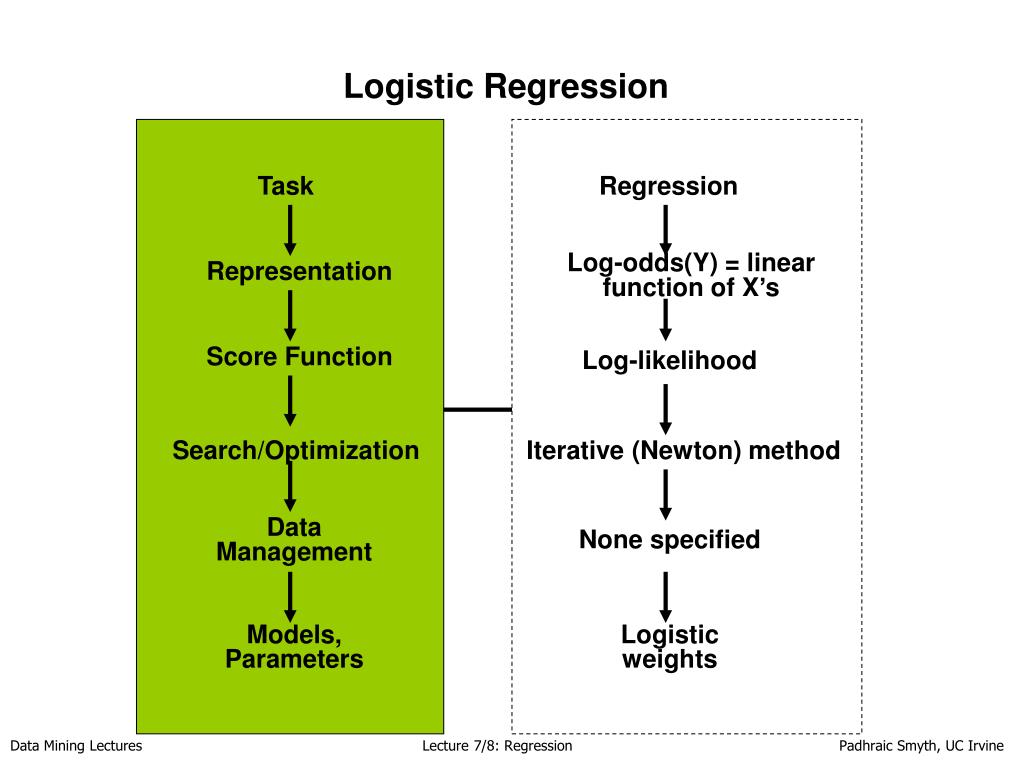 Logistic Regression

Task

Representation

Score Function

Search/Optimization

Data Management

Models, Parameters

Regression

Log-odds(Y) = linear function of X's

Log-likelihood

Iterative (Newton) method

None specified

Logistic weights

Data Mining Lectures

Lecture 7/8: Regression

Padhraic Smyth, UC Irvine